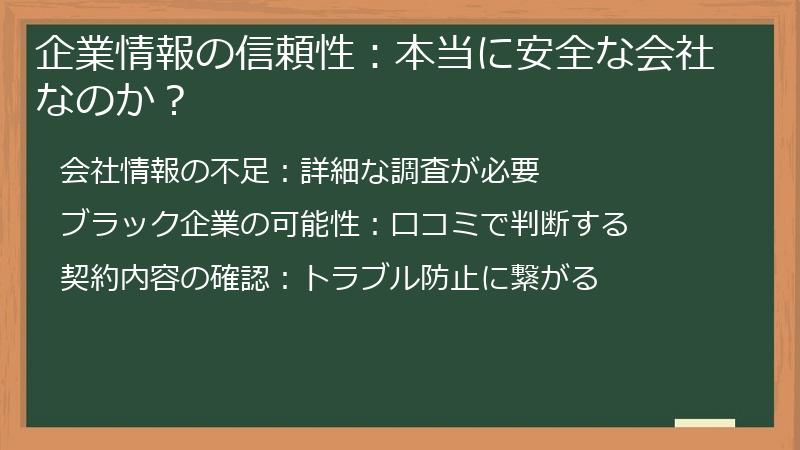 企業情報の信頼性：本当に安全な会社なのか？

会社情報の不足：詳細な調査が必要

ブラック企業の可能性：口コミで判断する

契約内容の確認：トラブル防止に繋がる